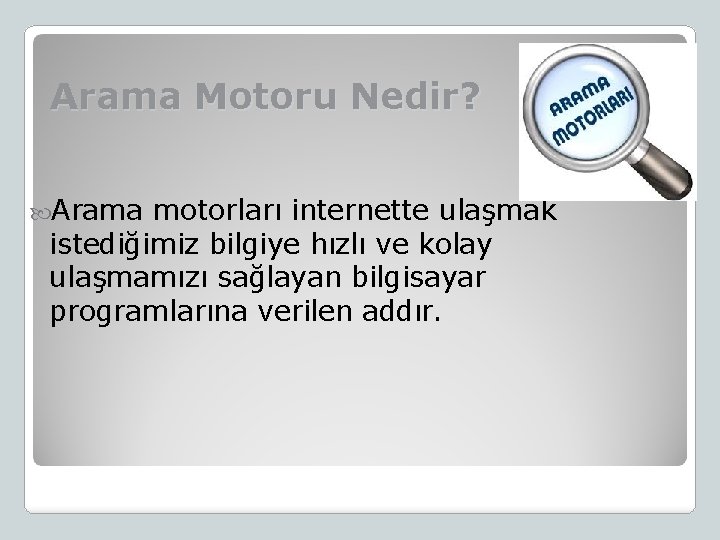 Arama Motoru Nedir?

ARAMA MOTORLARI

Arama motorları internette ulaşmak istediğimiz bilgiye hızlı ve kolay ulaşmamızı sağlayan bilgisayar programlarına verilen addır.